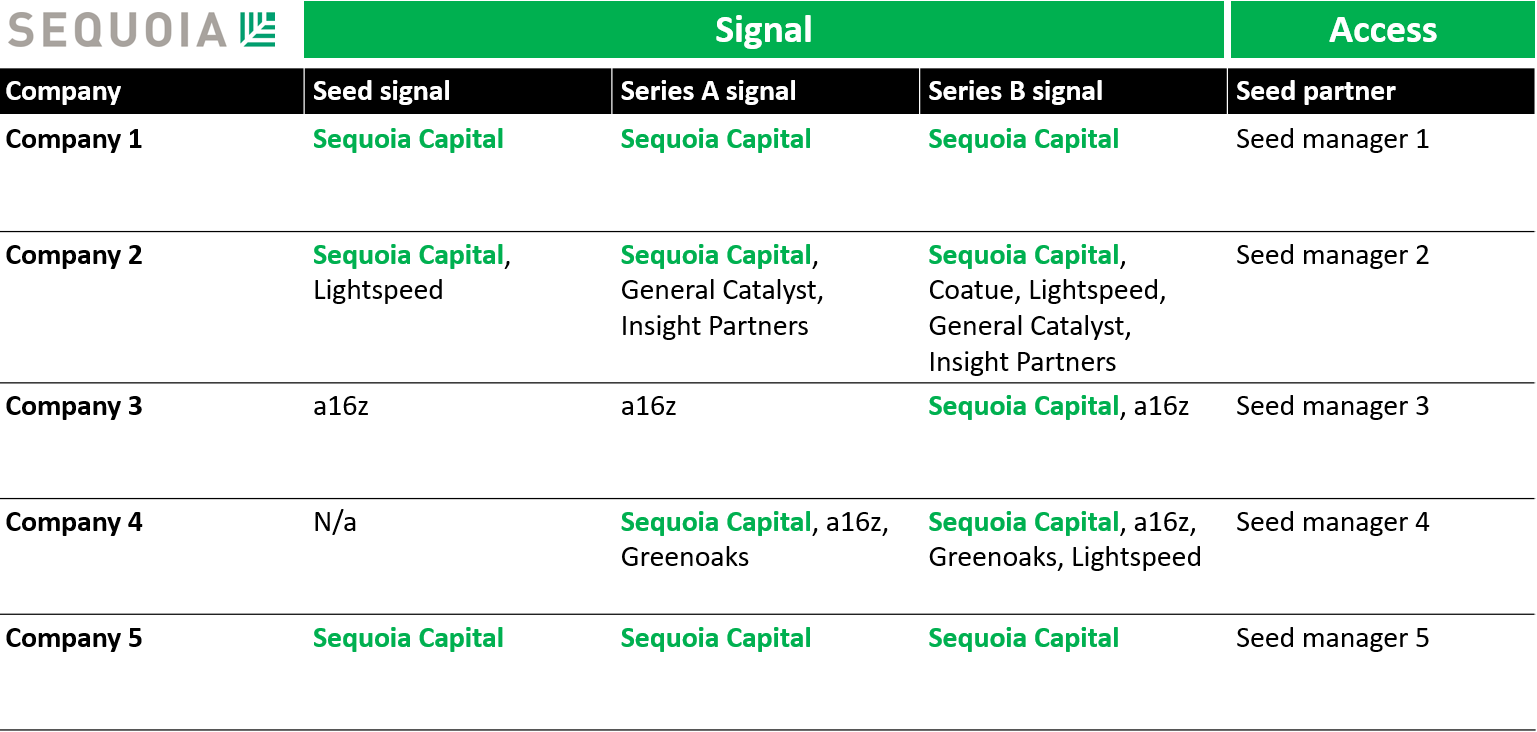 SEQUOIA

| | Signal | | | Access |
|---|---|---|---|---|
| Company | Seed signal | Series A signal | Series B signal | Seed partner |
| Company 1 | Sequoia Capital | Sequoia Capital | Sequoia Capital | Seed manager 1 |
| Company 2 | Sequoia Capital, Lightspeed | Sequoia Capital, General Catalyst, Insight Partners | Sequoia Capital, Coatue, Lightspeed, General Catalyst, Insight Partners | Seed manager 2 |
| Company 3 | a16z | a16z | Sequoia Capital, a16z | Seed manager 3 |
| Company 4 | N/a | Sequoia Capital, a16z, Greenoaks | Sequoia Capital, a16z, Greenoaks, Lightspeed | Seed manager 4 |
| Company 5 | Sequoia Capital | Sequoia Capital | Sequoia Capital | Seed manager 5 |